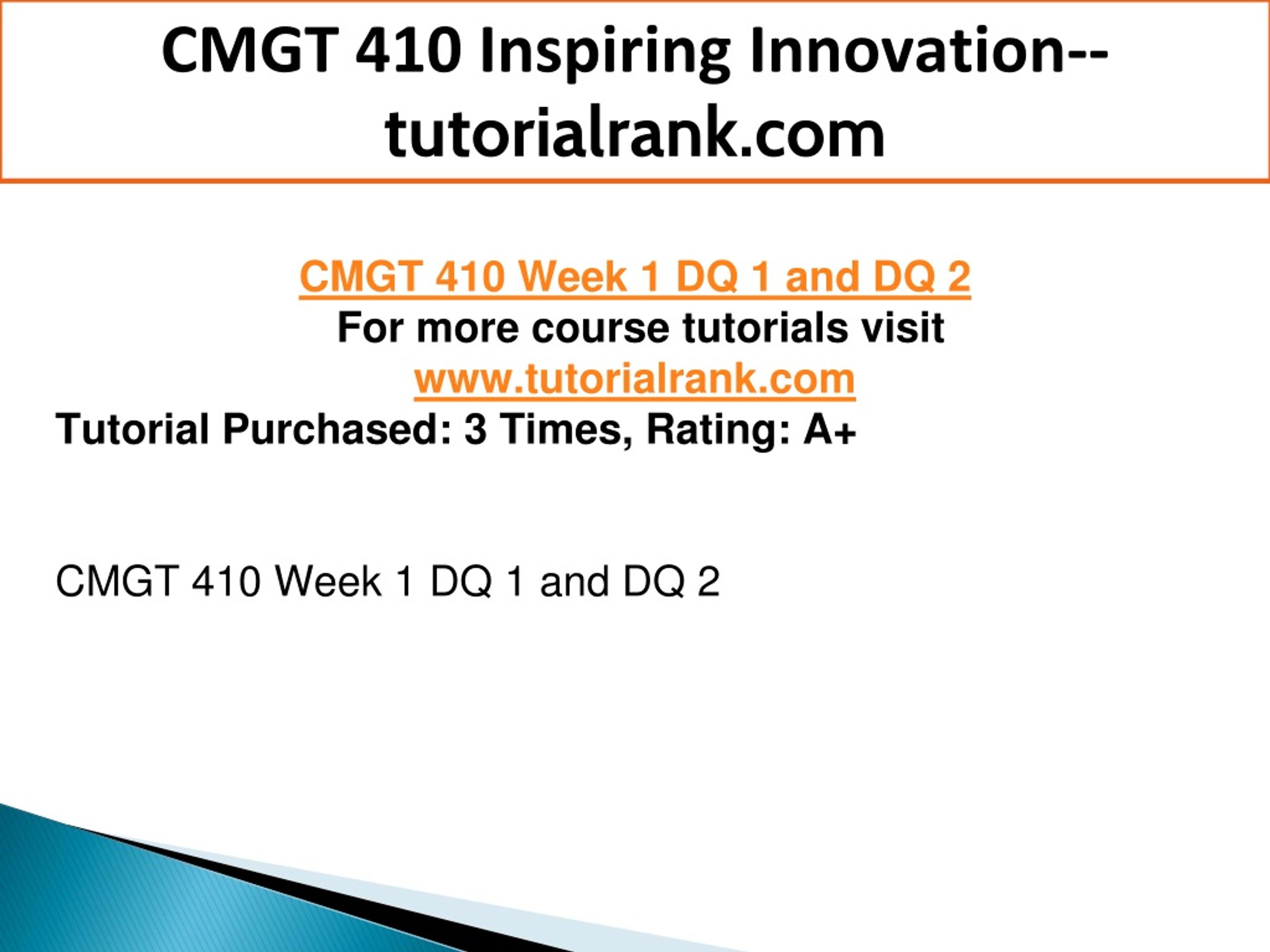 CMGT 410 Inspiring Innovation--tutorialrank.com

CMGT 410 Week 1 DQ 1 and DQ 2
For more course tutorials visit
www.tutorialrank.com
Tutorial Purchased: 3 Times, Rating: A+

CMGT 410 Week 1 DQ 1 and DQ 2